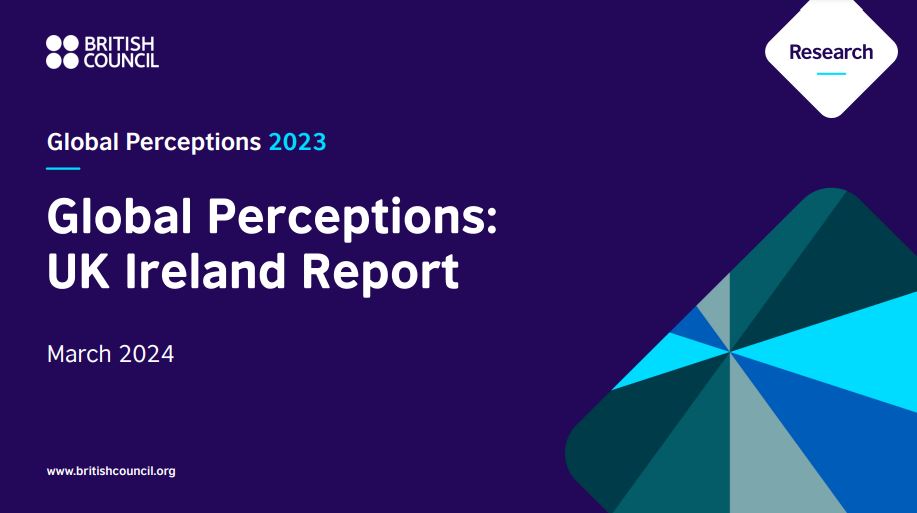 BRITISH COUNCIL

Research

Global Perceptions 2023

Global Perceptions: UK Ireland Report

March 2024

www.britishcouncil.org